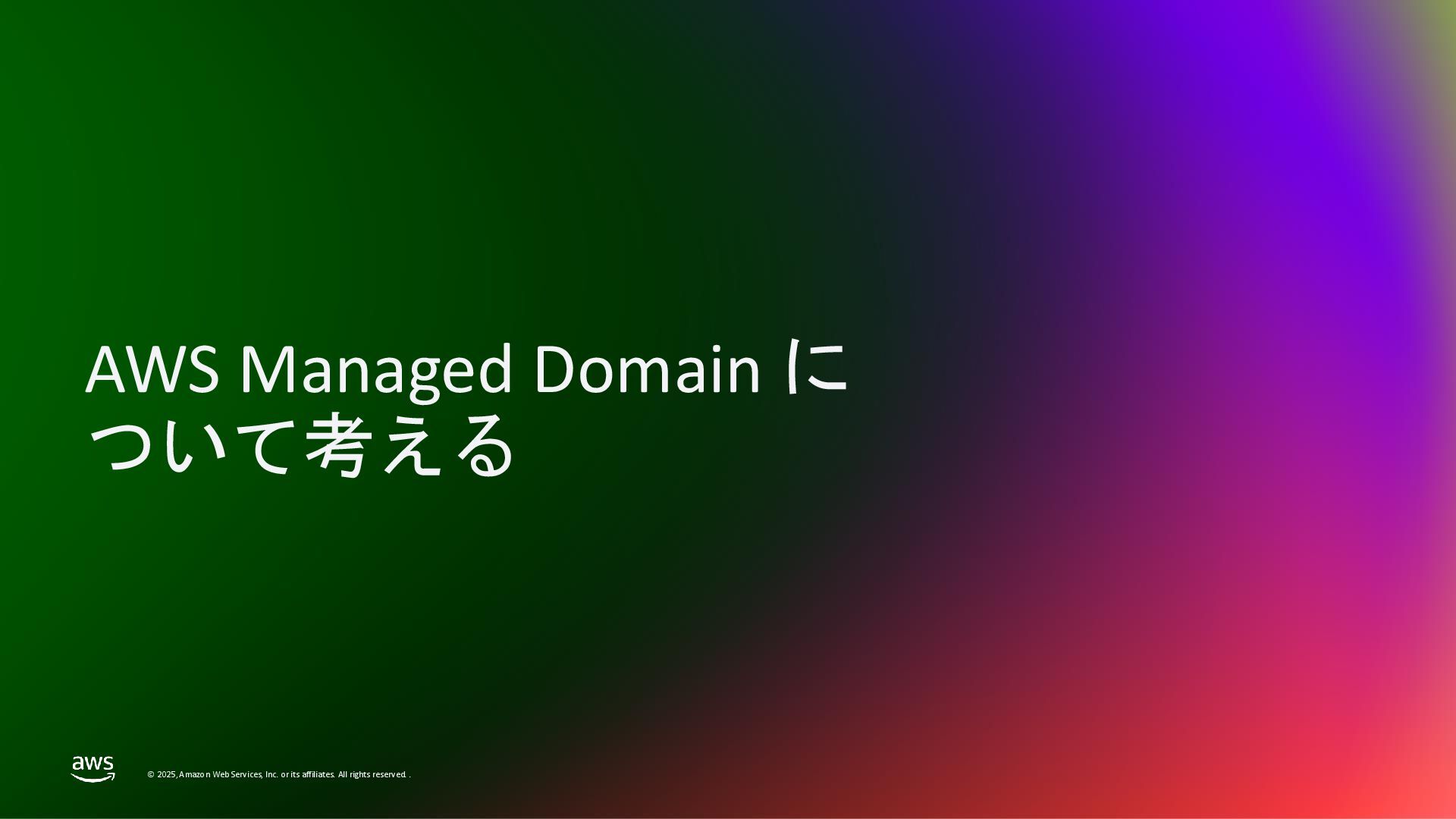 AWS Managed Domain について考える

aws

© 2025, Amazon Web Services, Inc. or its affiliates. All rights reserved.